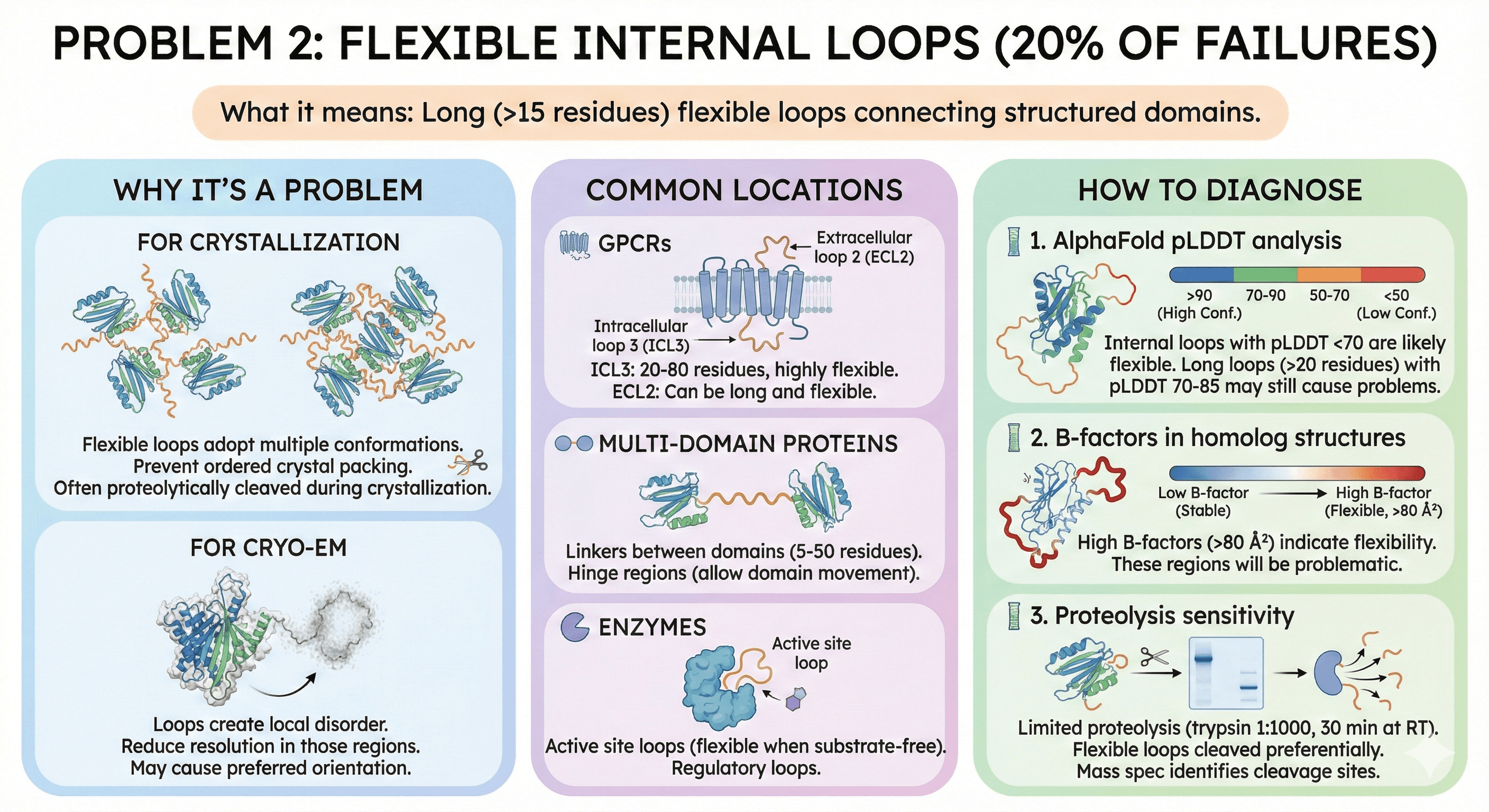 PROBLEM 2: FLEXIBLE INTERNAL LOOPS (20% OF FAILURES)

What it means: Long (>15 residues) flexible loops connecting structured domains.

WHY IT'S A PROBLEM

FOR CRYSTALLIZATION

Flexible loops adopt multiple conformations.
Prevent ordered crystal packing.
Often proteolytically cleaved during crystallization.

FOR CRYO-EM

Loops create local disorder.
Reduce resolution in those regions.
May cause preferred orientation.

COMMON LOCATIONS

GPCRs

Extracellular loop 2 (ECL2)

Intracellular loop 3 (ICL3)

ICL3: 20-80 residues, highly flexible.
ECL2: Can be long and flexible.

MULTI-DOMAIN PROTEINS

Linkers between domains (5-50 residues).
Hinge regions (allow domain movement).

ENZYMES

Active site loop

Active site loops (flexible when substrate-free).
Regulatory loops.

HOW TO DIAGNOSE

1. AlphaFold pLDDT analysis

>90 (High Conf.) 70-90 50-70 <50 (Low Conf.)

Internal loops with pLDDT <70 are likely flexible. Long loops (>20 residues) with pLDDT 70-85 may still cause problems.

2. B-factors in homolog structures

Low B-factor (Stable) High B-factor (Flexible, >80 Å²)

High B-factors (>80 Å²) indicate flexibility.
These regions will be problematic.

3. Proteolysis sensitivity

Limited proteolysis (trypsin 1:1000, 30 min at RT).
Flexible loops cleaved preferentially.
Mass spec identifies cleavage sites.